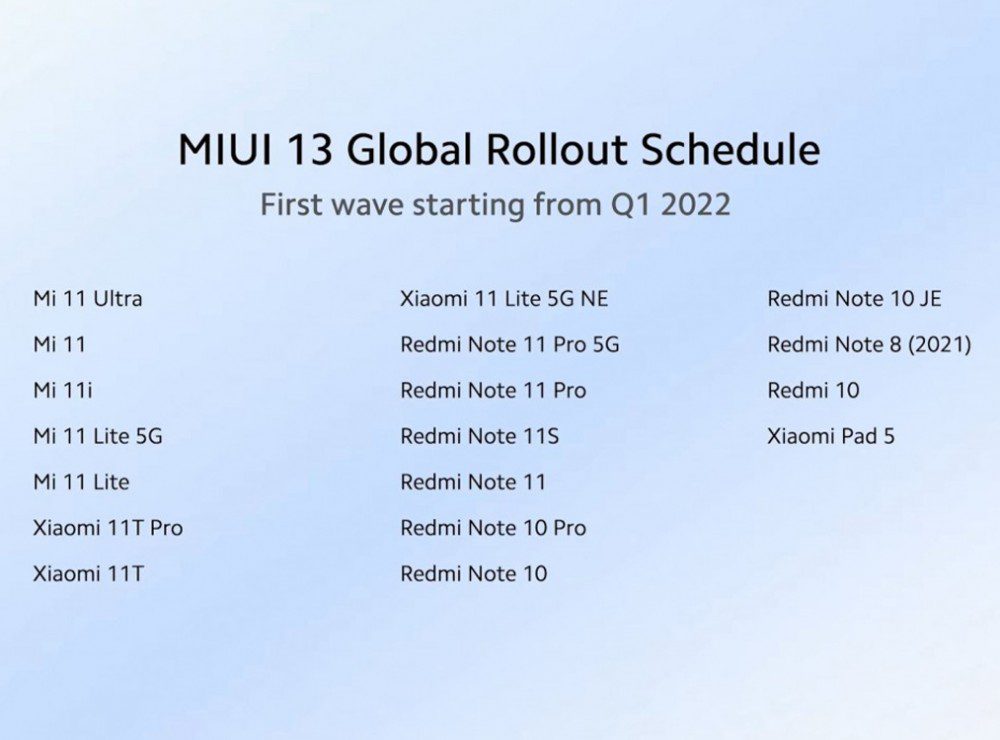 MIUI 13 Global Rollout Schedule
First wave starting from Q1 2022

Mi 11 Ultra
Mi 11
Mi 11i
Mi 11 Lite 5G
Mi 11 Lite
Xiaomi 11T Pro
Xiaomi 11T

Xiaomi 11 Lite 5G NE
Redmi Note 11 Pro 5G
Redmi Note 11 Pro
Redmi Note 11S
Redmi Note 11
Redmi Note 10 Pro
Redmi Note 10

Redmi Note 10 JE
Redmi Note 8 (2021)
Redmi 10
Xiaomi Pad 5